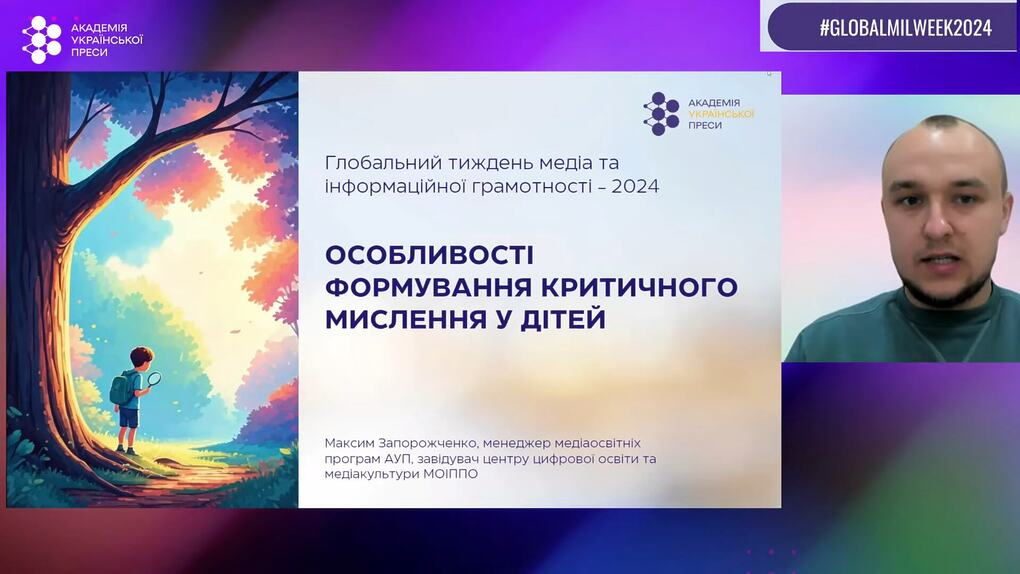 АКАДЕМІЯ УКРАЇНСЬКОЇ ПРЕСИ

#GLOBALMILWEEK2024

АКАДЕМІЯ УКРАЇНСЬКОЇ ПРЕСИ

Глобальний тиждень медіа та інформаційної грамотності – 2024

ОСОБЛИВОСТІ ФОРМУВАННЯ КРИТИЧНОГО МИСЛЕННЯ У ДІТЕЙ

Максим Запорожченко, менеджер медіаосвітніх програм АУП, завідувач центру цифрової освіти та медіакультури МОІППО